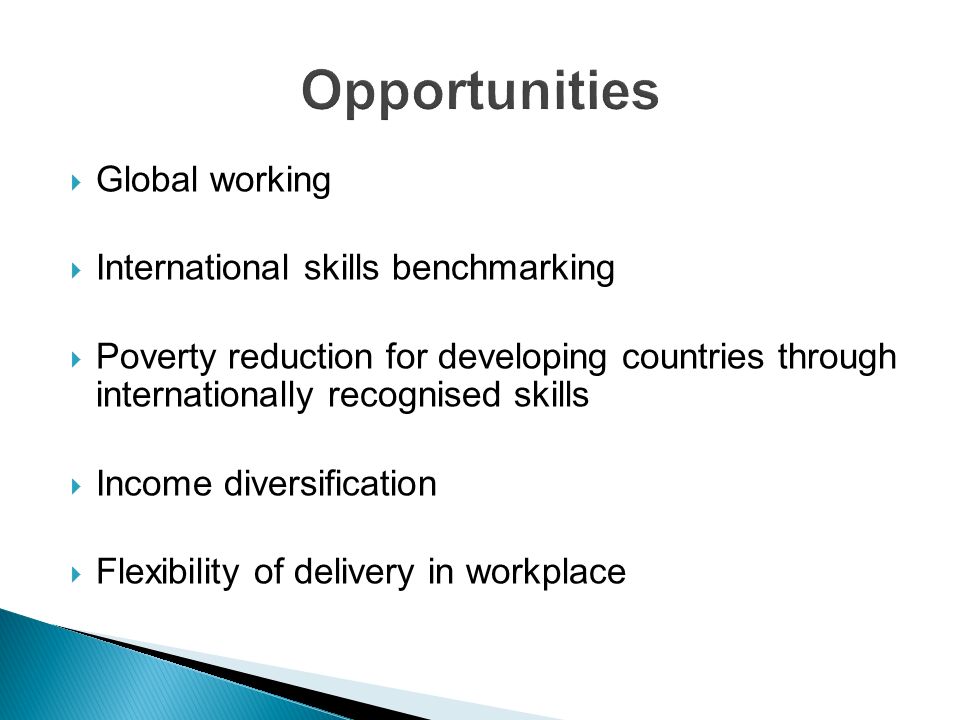 Opportunities

Global working

International skills benchmarking

Poverty reduction for developing countries through internationally recognised skills

Income diversification

Flexibility of delivery in workplace